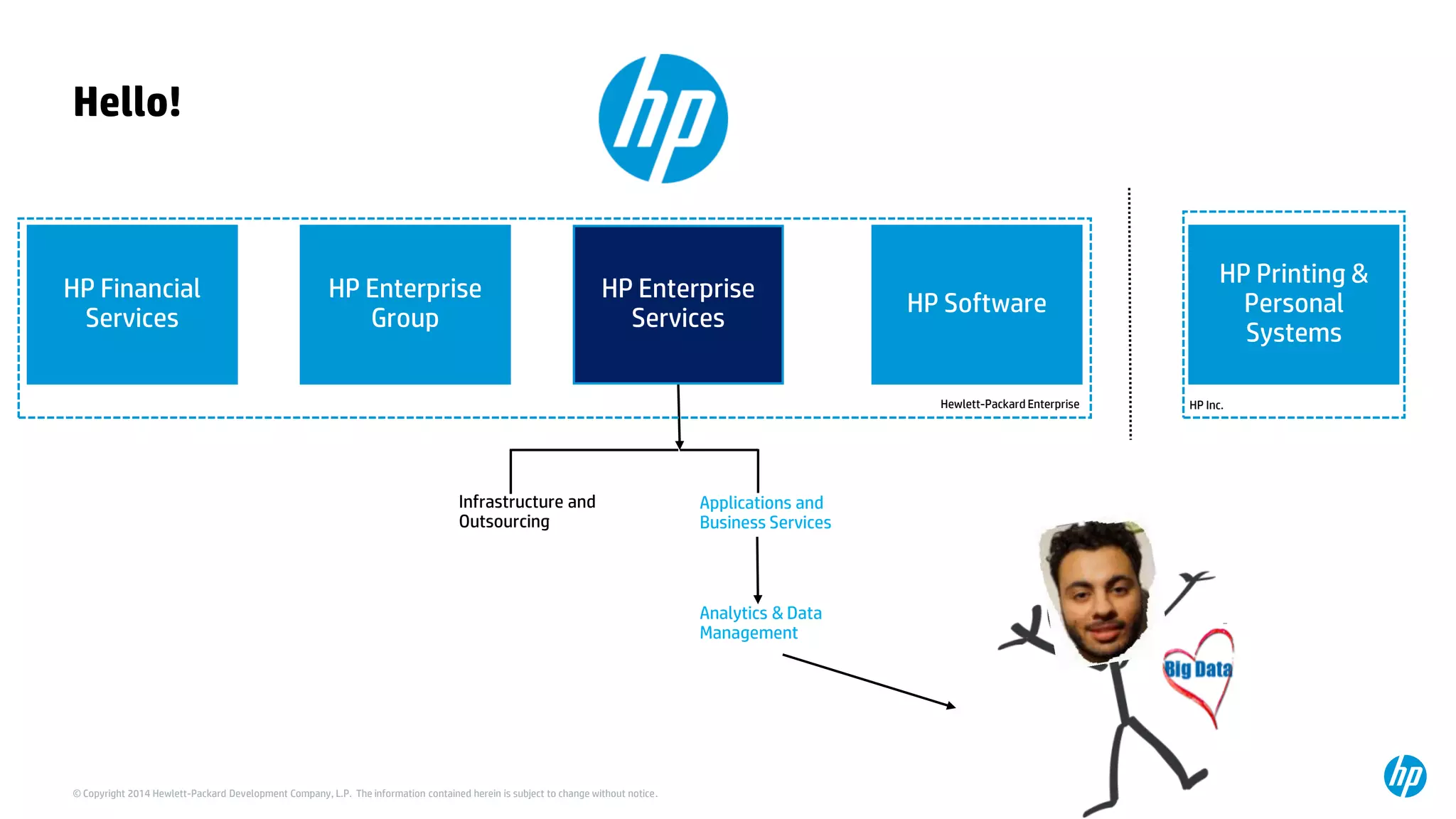 Hello!

hp

HP Financial Services

HP Enterprise Group

HP Enterprise Services

HP Software

Hewlett-Packard Enterprise

HP Printing & Personal Systems

HP Inc.

Infrastructure and Outsourcing

Applications and Business Services

Analytics & Data Management

Big Data

© Copyright 2014 Hewlett-Packard Development Company, L.P. The information contained herein is subject to change without notice.

hp